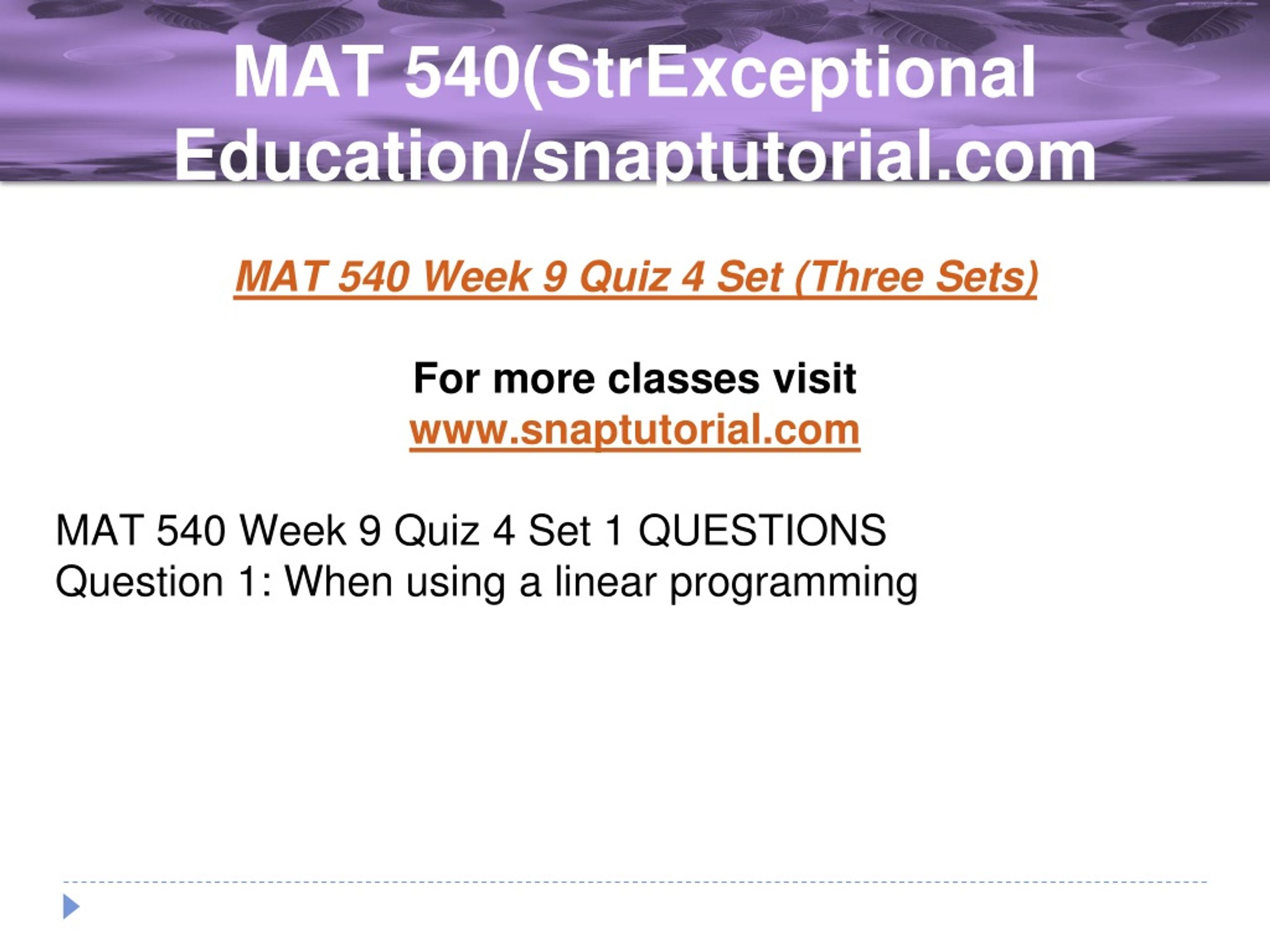 MAT 540(StrExceptional Education/snaptutorial.com

MAT 540 Week 9 Quiz 4 Set (Three Sets)

For more classes visit
www.snaptutorial.com

MAT 540 Week 9 Quiz 4 Set 1 QUESTIONS
Question 1: When using a linear programming